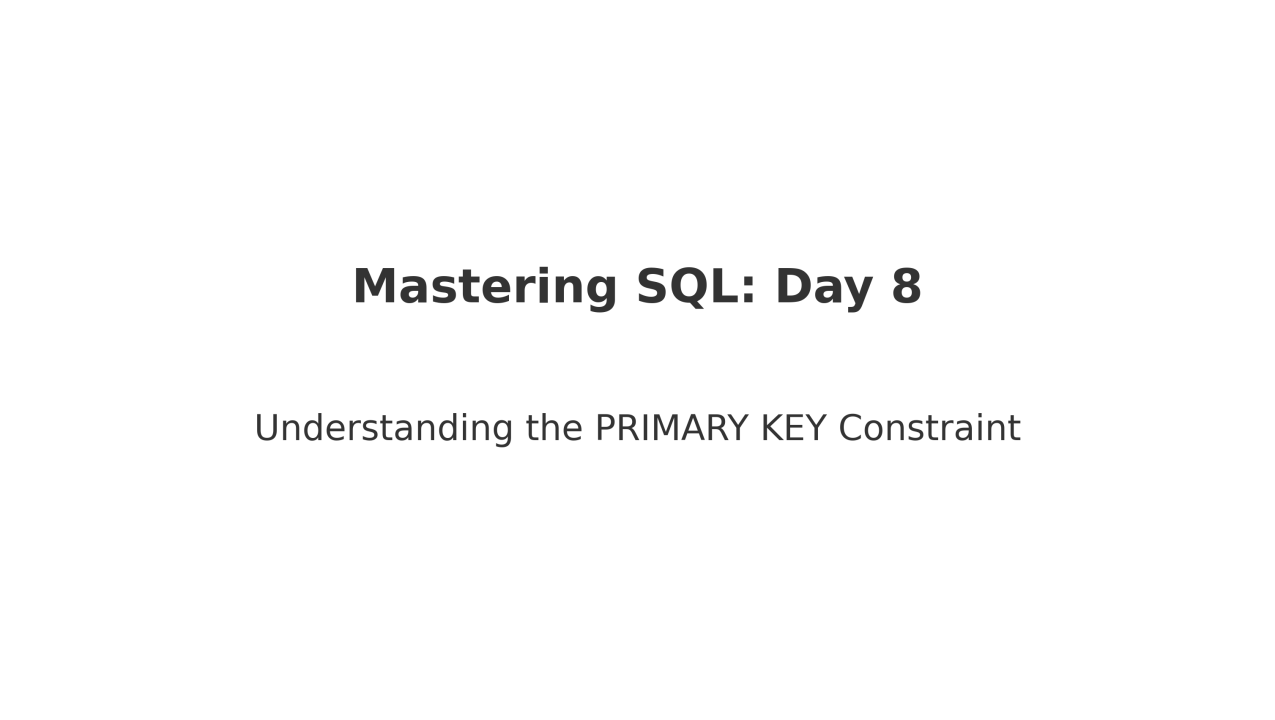 Mastering SQL: Day 8

Understanding the PRIMARY KEY Constraint